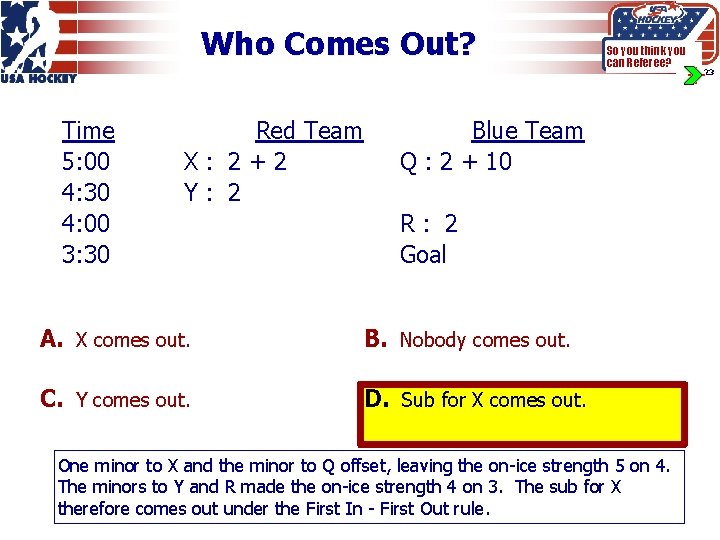 USA HOCKEY

Who Comes Out?

USA HOCKEY
So you think you can Referee?
'23

| Time | Red Team | Blue Team |
|---|---|---|
| 5:00 | X : 2 + 2 | Q : 2 + 10 |
| 4:30 | Y : 2 | |
| 4:00 | | R : 2 |
| 3:30 | | Goal |

A. X comes out.

B. Nobody comes out.

C. Y comes out.

D. Sub for X comes out.

One minor to X and the minor to Q offset, leaving the on-ice strength 5 on 4. The minors to Y and R made the on-ice strength 4 on 3. The sub for X therefore comes out under the First In - First Out rule.